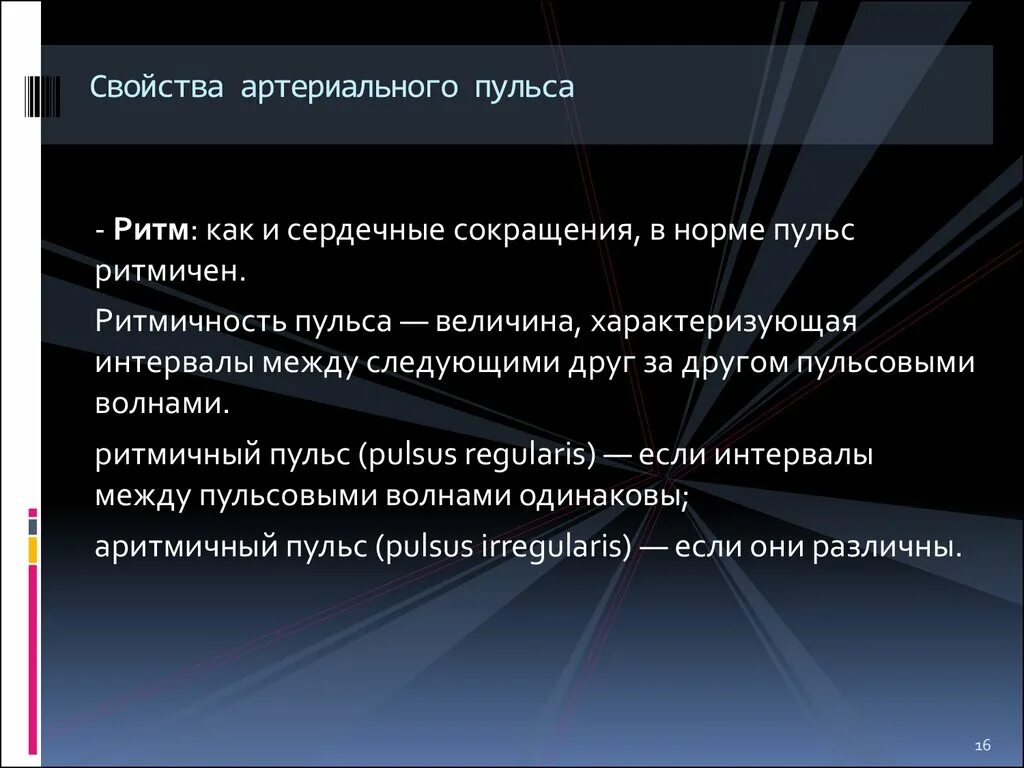 Свойства артериального пульса

- Ритм: как и сердечные сокращения, в норме пульс ритмичен.

Ритмичность пульса — величина, характеризующая интервалы между следующими друг за другом пульсовыми волнами.

ритмичный пульс (pulsus regularis) — если интервалы между пульсовыми волнами одинаковы;

аритмичный пульс (pulsus irregularis) — если они различны.

16